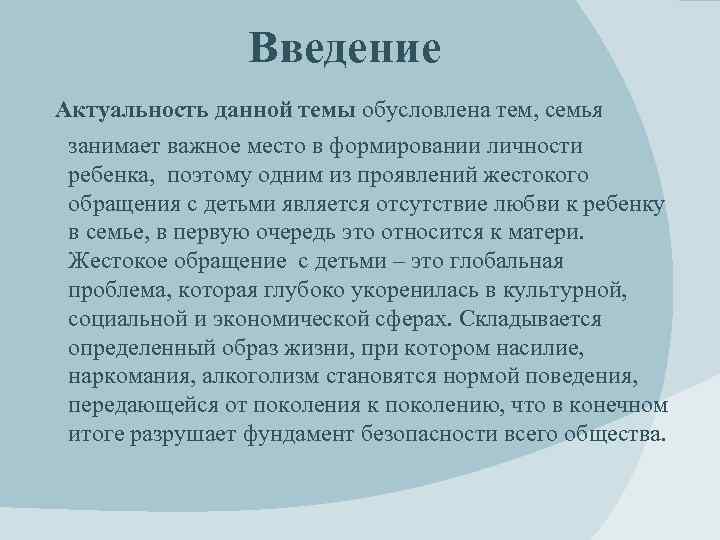 Введение

Актуальность данной темы обусловлена тем, семья занимает важное место в формировании личности ребенка, поэтому одним из проявлений жестокого обращения с детьми является отсутствие любви к ребенку в семье, в первую очередь это относится к матери. Жестокое обращение с детьми – это глобальная проблема, которая глубоко укоренилась в культурной, социальной и экономической сферах. Складывается определенный образ жизни, при котором насилие, наркомания, алкоголизм становятся нормой поведения, передающейся от поколения к поколению, что в конечном итоге разрушает фундамент безопасности всего общества.